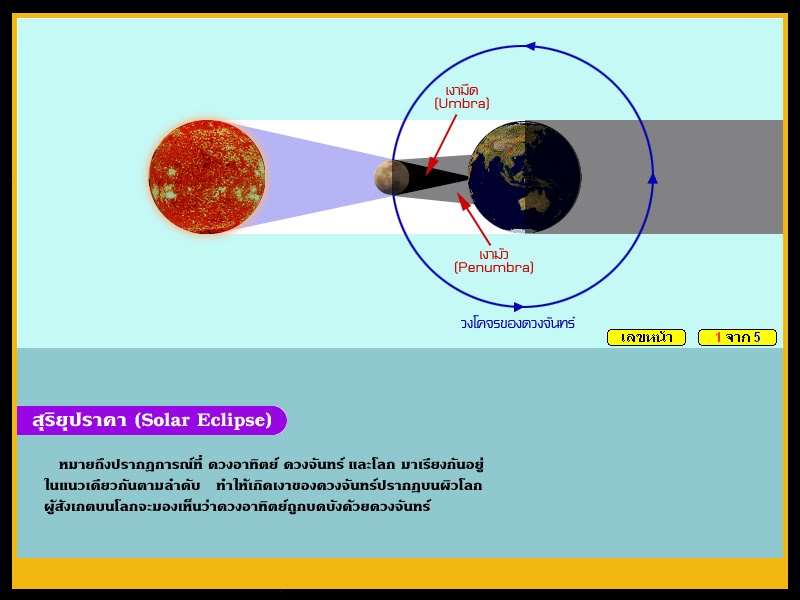 เงามืด
(Umbra)

เงามัว
(Penumbra)

วงโคจรของดวงจันทร์

เลขหน้า

1 จาก 5

สุริยุปราคา (Solar Eclipse)

หมายถึงปรากฏการณ์ที่ ดวงอาทิตย์ ดวงจันทร์ และโลก มาเรียงกันอยู่ในแนวเดียวกันตามลำดับ ทำให้เกิดเงาของดวงจันทร์ปรากฏบนผิวโลก ผู้สังเกตบนโลกจะมองเห็นว่าดวงอาทิตย์ถูกบดบังด้วยดวงจันทร์